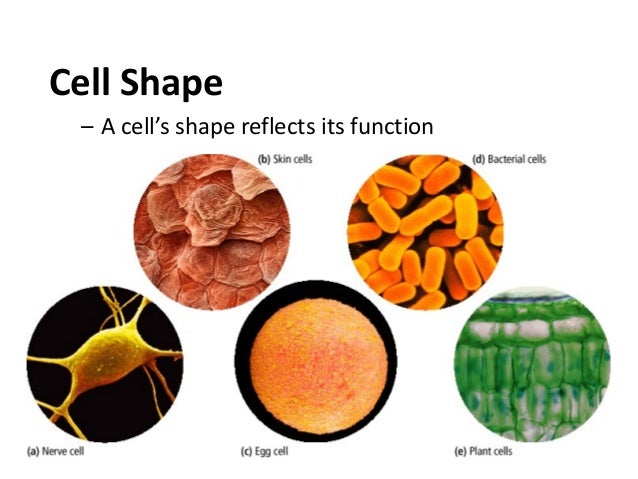 Cell Shape

– A cell's shape reflects its function

(b) Skin cells

(d) Bacterial cells

(a) Nerve cell

(c) Egg cell

(e) Plant cells